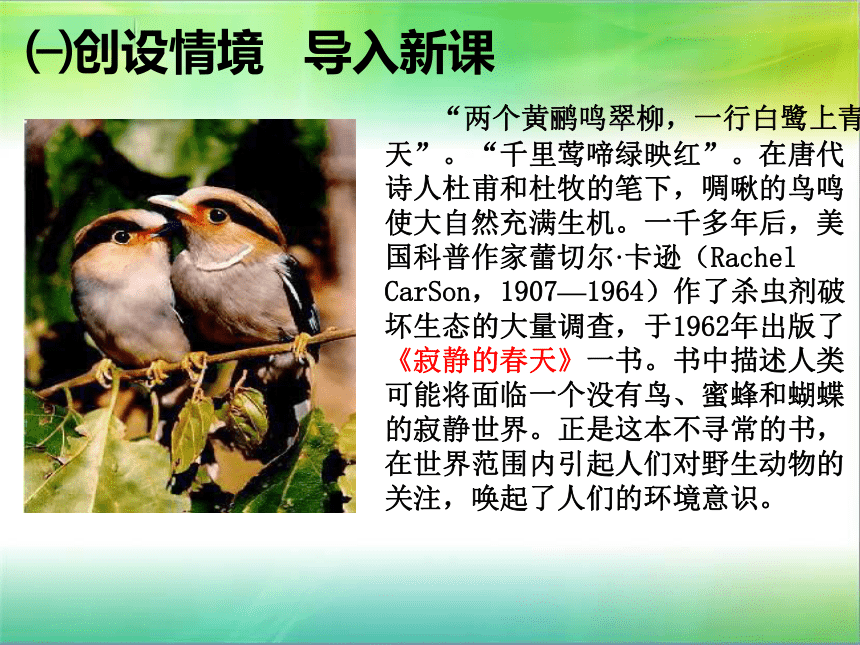 ㈠创设情境　导入新课

“两个黄鹂鸣翠柳，一行白鹭上青天”。“千里莺啼绿映红”。在唐代诗人杜甫和杜牧的笔下，啁啾的鸟鸣使大自然充满生机。一千多年后，美国科普作家蕾切尔·卡逊（Rachel CarSon，1907—1964）作了杀虫剂破坏生态的大量调查，于1962年出版了《寂静的春天》一书。书中描述人类可能将面临一个没有鸟、蜜蜂和蝴蝶的寂静世界。正是这本不寻常的书，在世界范围内引起人们对野生动物的关注，唤起了人们的环境意识。